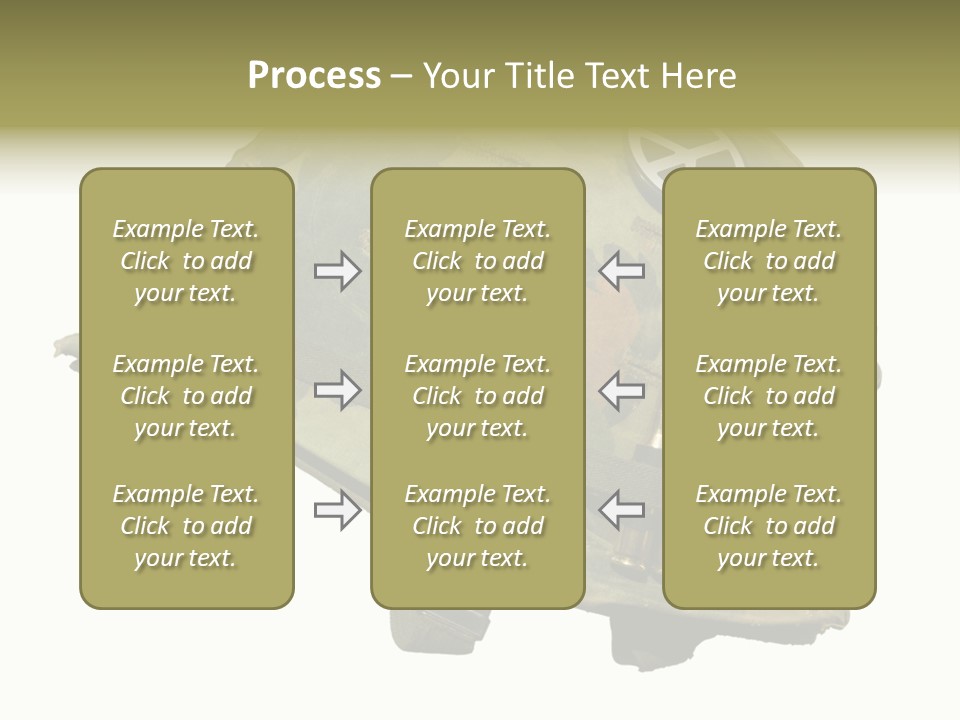 Process – Your Title Text Here

Example Text. Click to add your text.

Example Text. Click to add your text.

Example Text. Click to add your text.

Example Text. Click to add your text.

Example Text. Click to add your text.

Example Text. Click to add your text.

Example Text. Click to add your text.

Example Text. Click to add your text.

Example Text. Click to add your text.